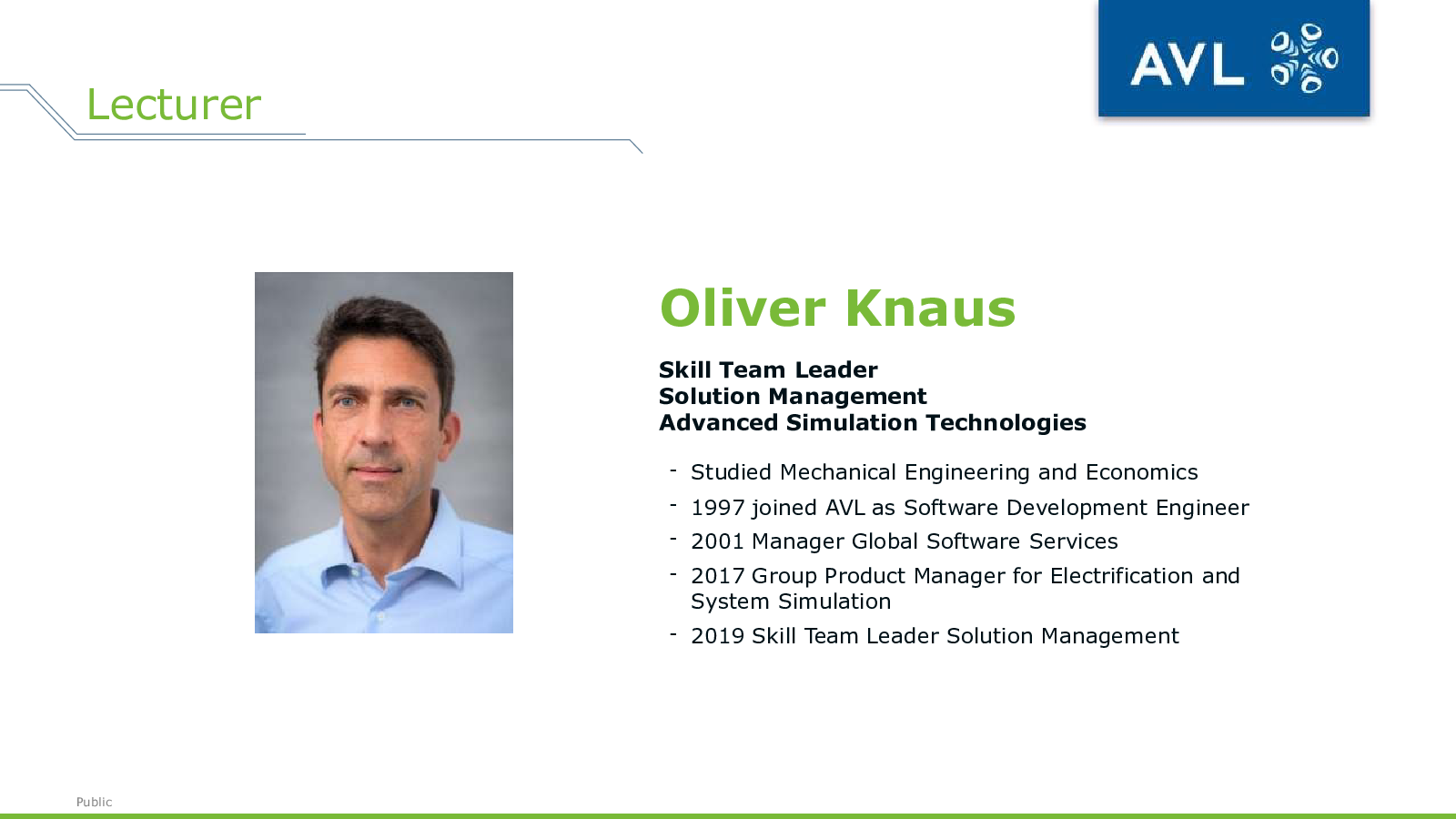 Lecturer

AVL

Oliver Knaus

Skill Team Leader
Solution Management
Advanced Simulation Technologies

- Studied Mechanical Engineering and Economics
- 1997 joined AVL as Software Development Engineer
- 2001 Manager Global Software Services
- 2017 Group Product Manager for Electrification and System Simulation
- 2019 Skill Team Leader Solution Management

Public